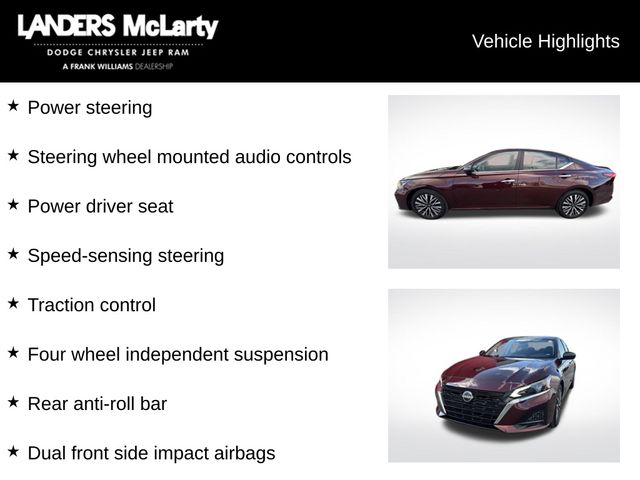 LANDERS McLarty
DODGE CHRYSLER JEEP RAM
A FRANK WILLIAMS DEALERSHIP

Vehicle Highlights

★ Power steering

★ Steering wheel mounted audio controls

★ Power driver seat

★ Speed-sensing steering

★ Traction control

★ Four wheel independent suspension

★ Rear anti-roll bar

★ Dual front side impact airbags